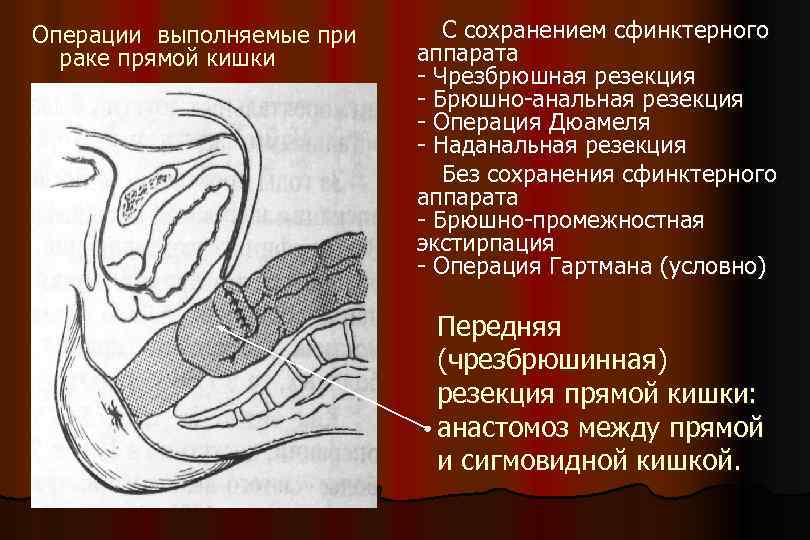 Операции выполняемые при раке прямой кишки

С сохранением сфинктерного аппарата
- Чрезбрюшная резекция
- Брюшно-анальная резекция
- Операция Дюамеля
- Наданальная резекция

Без сохранения сфинктерного аппарата
- Брюшно-промежностная экстирпация
- Операция Гартмана (условно)

Передняя (чрезбрюшинная) резекция прямой кишки: анастомоз между прямой и сигмовидной кишкой.